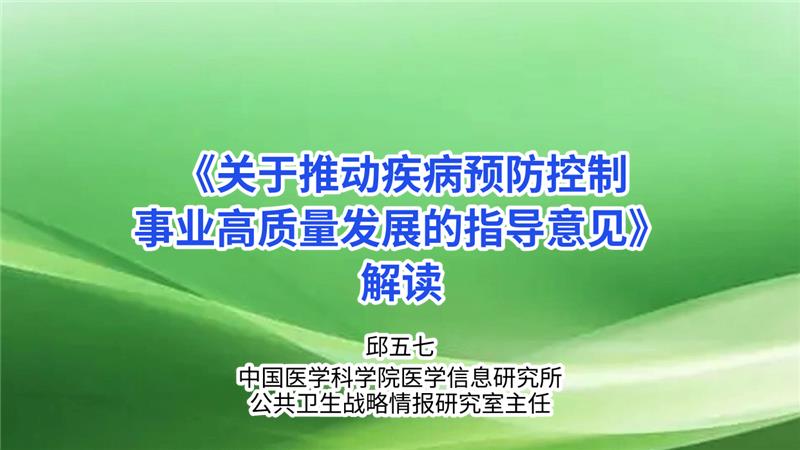 《关于推动疾病预防控制事业高质量发展的指导意见》解读

邱五七
中国医学科学院医学信息研究所
公共卫生战略情报研究室主任